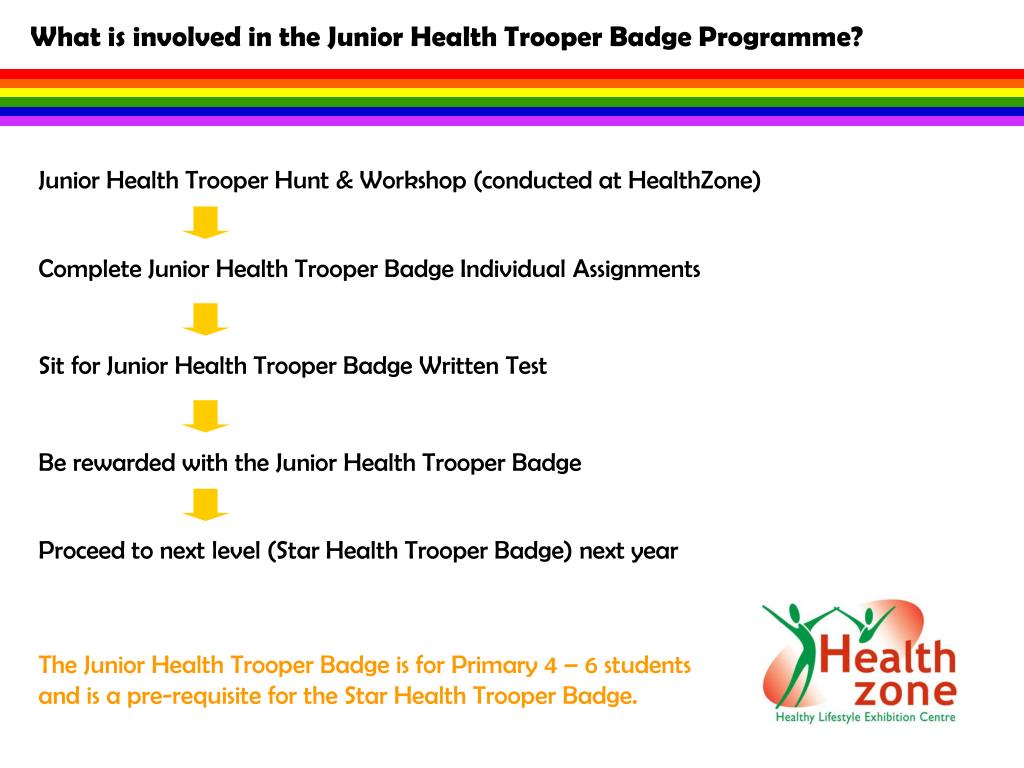 What is involved in the Junior Health Trooper Badge Programme?

Junior Health Trooper Hunt & Workshop (conducted at HealthZone)

Complete Junior Health Trooper Badge Individual Assignments

Sit for Junior Health Trooper Badge Written Test

Be rewarded with the Junior Health Trooper Badge

Proceed to next level (Star Health Trooper Badge) next year

The Junior Health Trooper Badge is for Primary 4 – 6 students and is a pre-requisite for the Star Health Trooper Badge.

Health zone

Healthy Lifestyle Exhibition Centre